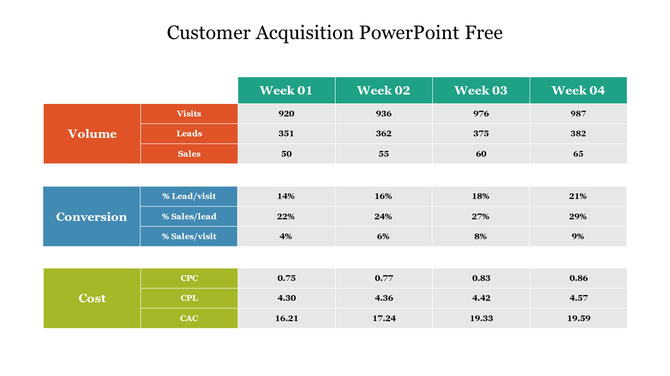 Customer Acquisition PowerPoint Free

| | | Week 01 | Week 02 | Week 03 | Week 04 |
|---|---|---|---|---|---|
| Volume | Visits | 920 | 936 | 976 | 987 |
| | Leads | 351 | 362 | 375 | 382 |
| | Sales | 50 | 55 | 60 | 65 |
| Conversion | % Lead/visit | 14% | 16% | 18% | 21% |
| | % Sales/lead | 22% | 24% | 27% | 29% |
| | % Sales/visit | 4% | 6% | 8% | 9% |
| Cost | CPC | 0.75 | 0.77 | 0.83 | 0.86 |
| | CPL | 4.30 | 4.36 | 4.42 | 4.57 |
| | CAC | 16.21 | 17.24 | 19.33 | 19.59 |